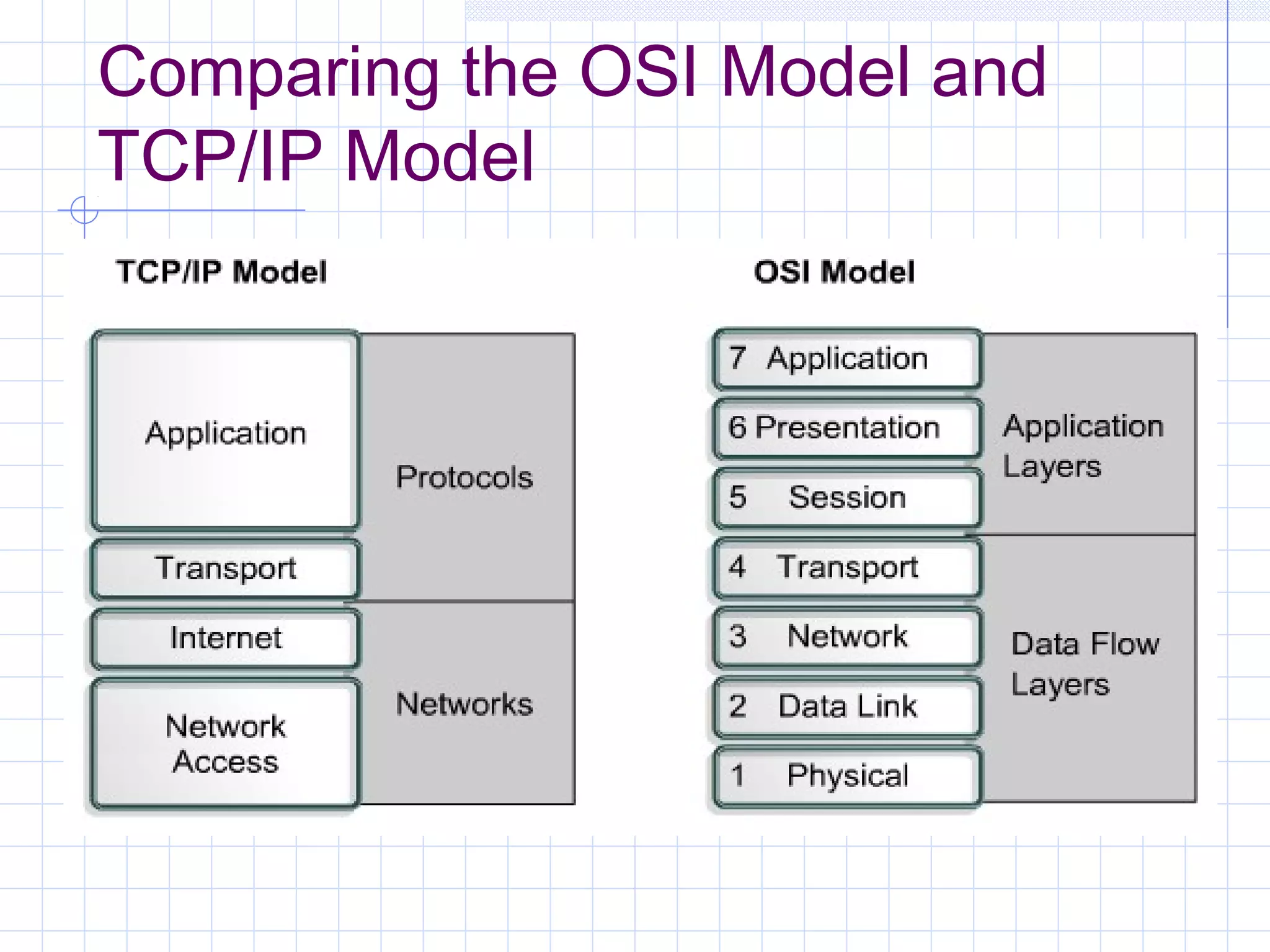 Comparing the OSI Model and TCP/IP Model

TCP/IP Model

Application

Transport

Internet

Network Access

Protocols

Networks

OSI Model

7 Application

6 Presentation

5 Session

4 Transport

3 Network

2 Data Link

1 Physical

Application Layers

Data Flow Layers